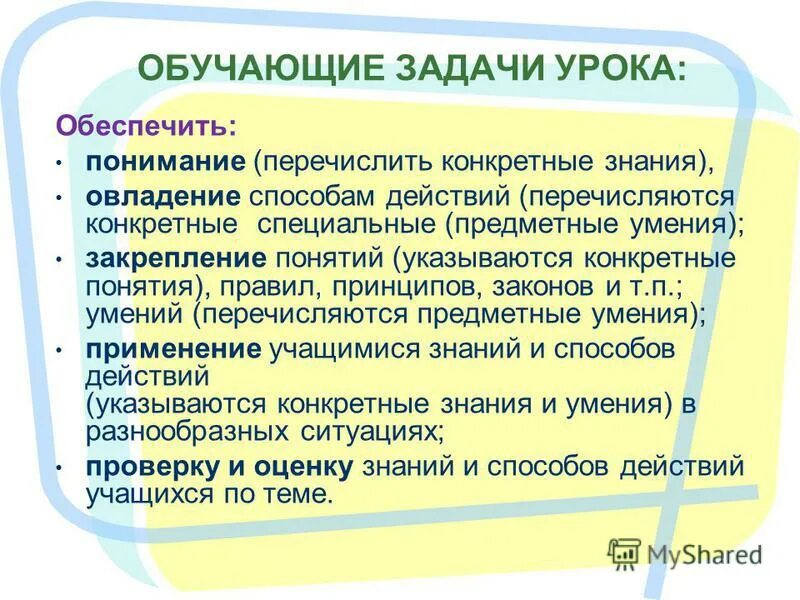 ОБУЧАЮЩИЕ ЗАДАЧИ УРОКА:

Обеспечить:

• понимание (перечислить конкретные знания),
• овладение способам действий (перечисляются конкретные специальные (предметные умения);
• закрепление понятий (указываются конкретные понятия), правил, принципов, законов и т.п.; умений (перечисляются предметные умения);
• применение учащимися знаний и способов действий
(указываются конкретные знания и умения) в разнообразных ситуациях;
• проверку и оценку знаний и способов действий учащихся по теме.

MyShared